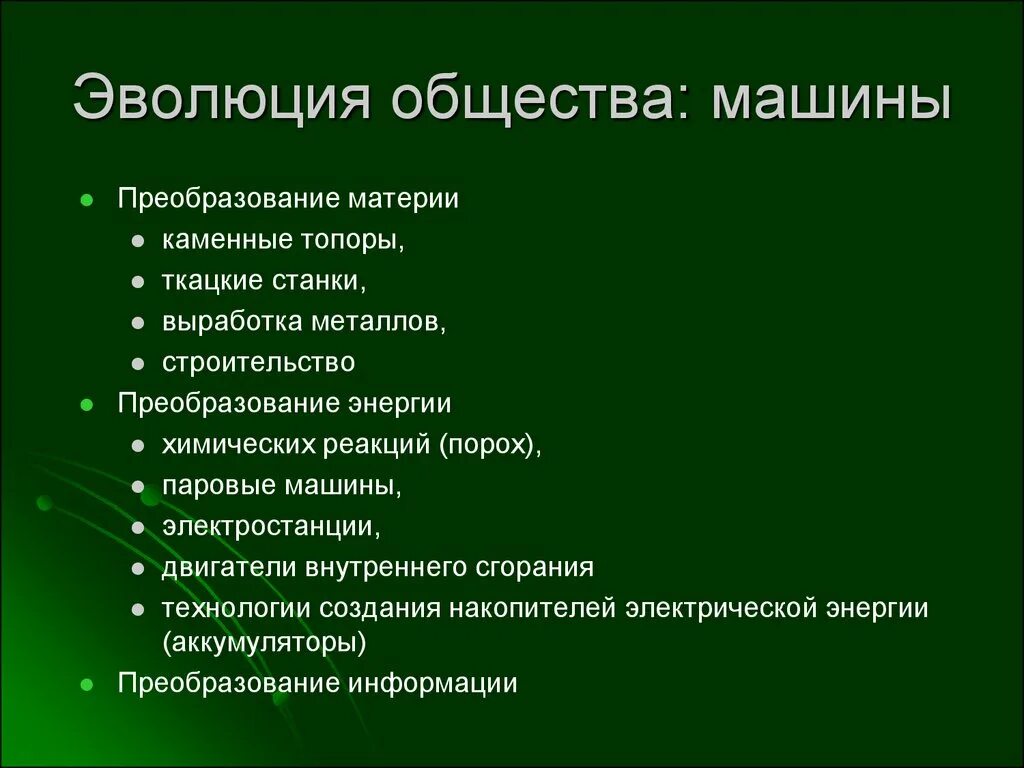 Эволюция общества: машины

- Преобразование материи
  - каменные топоры,
  - ткацкие станки,
  - выработка металлов,
  - строительство
- Преобразование энергии
  - химических реакций (порох),
  - паровые машины,
  - электростанции,
  - двигатели внутреннего сгорания
  - технологии создания накопителей электрической энергии (аккумуляторы)
- Преобразование информации